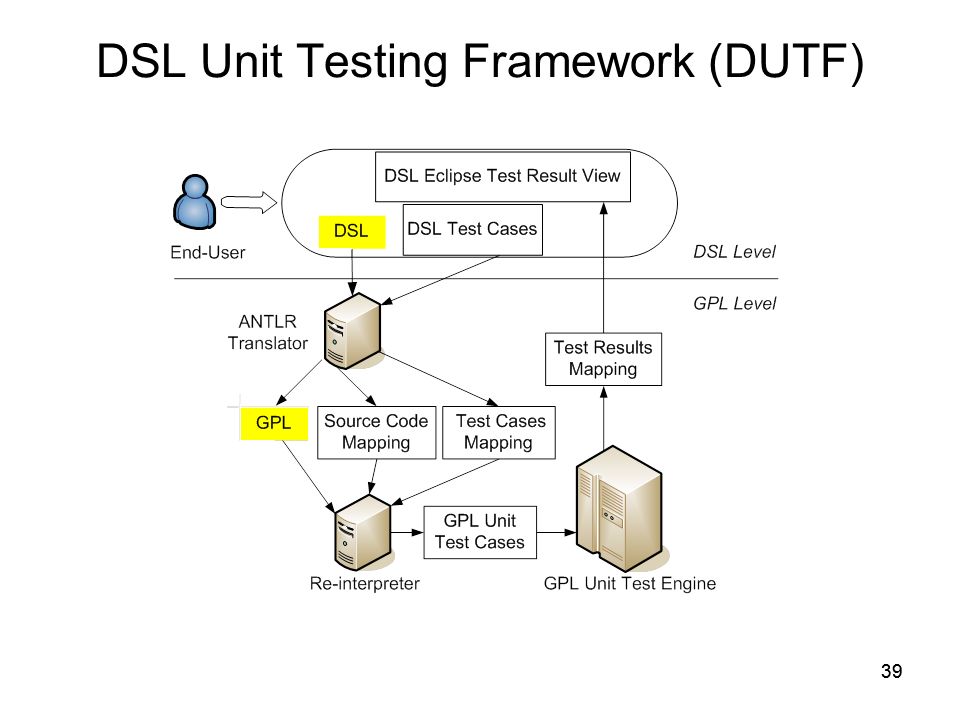 DSL Unit Testing Framework (DUTF)

DSL Eclipse Test Result View

DSL

DSL Test Cases

End-User

DSL Level

GPL Level

ANTLR Translator

Test Results Mapping

GPL

Source Code Mapping

Test Cases Mapping

GPL Unit Test Cases

Re-interpreter

GPL Unit Test Engine

39